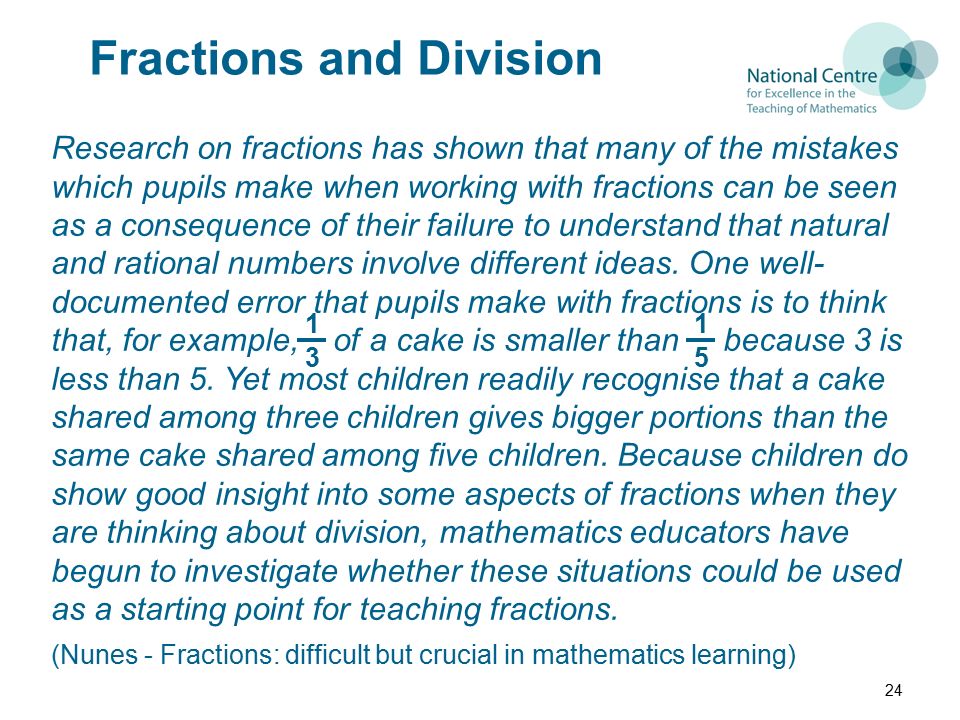 Fractions and Division

National Centre for Excellence in the Teaching of Mathematics

Research on fractions has shown that many of the mistakes which pupils make when working with fractions can be seen as a consequence of their failure to understand that natural and rational numbers involve different ideas. One well-documented error that pupils make with fractions is to think that, for example, $\frac{1}{3}$ of a cake is smaller than $\frac{1}{5}$ because 3 is less than 5. Yet most children readily recognise that a cake shared among three children gives bigger portions than the same cake shared among five children. Because children do show good insight into some aspects of fractions when they are thinking about division, mathematics educators have begun to investigate whether these situations could be used as a starting point for teaching fractions.

(Nunes - Fractions: difficult but crucial in mathematics learning)

24